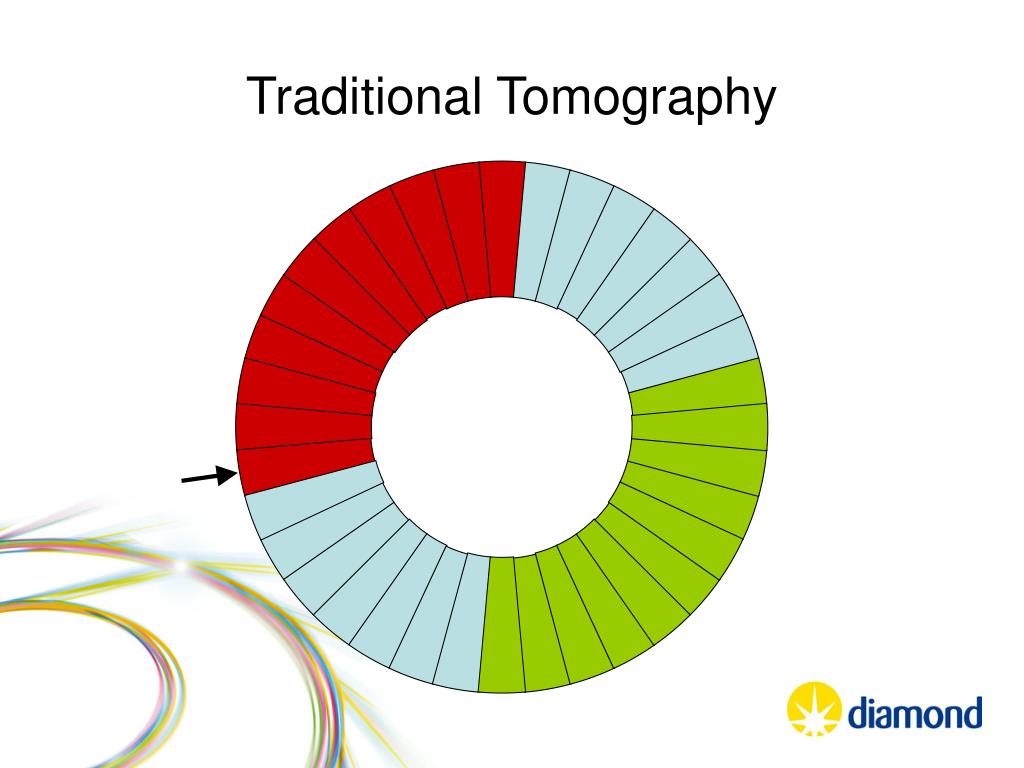 Traditional Tomography

diamond